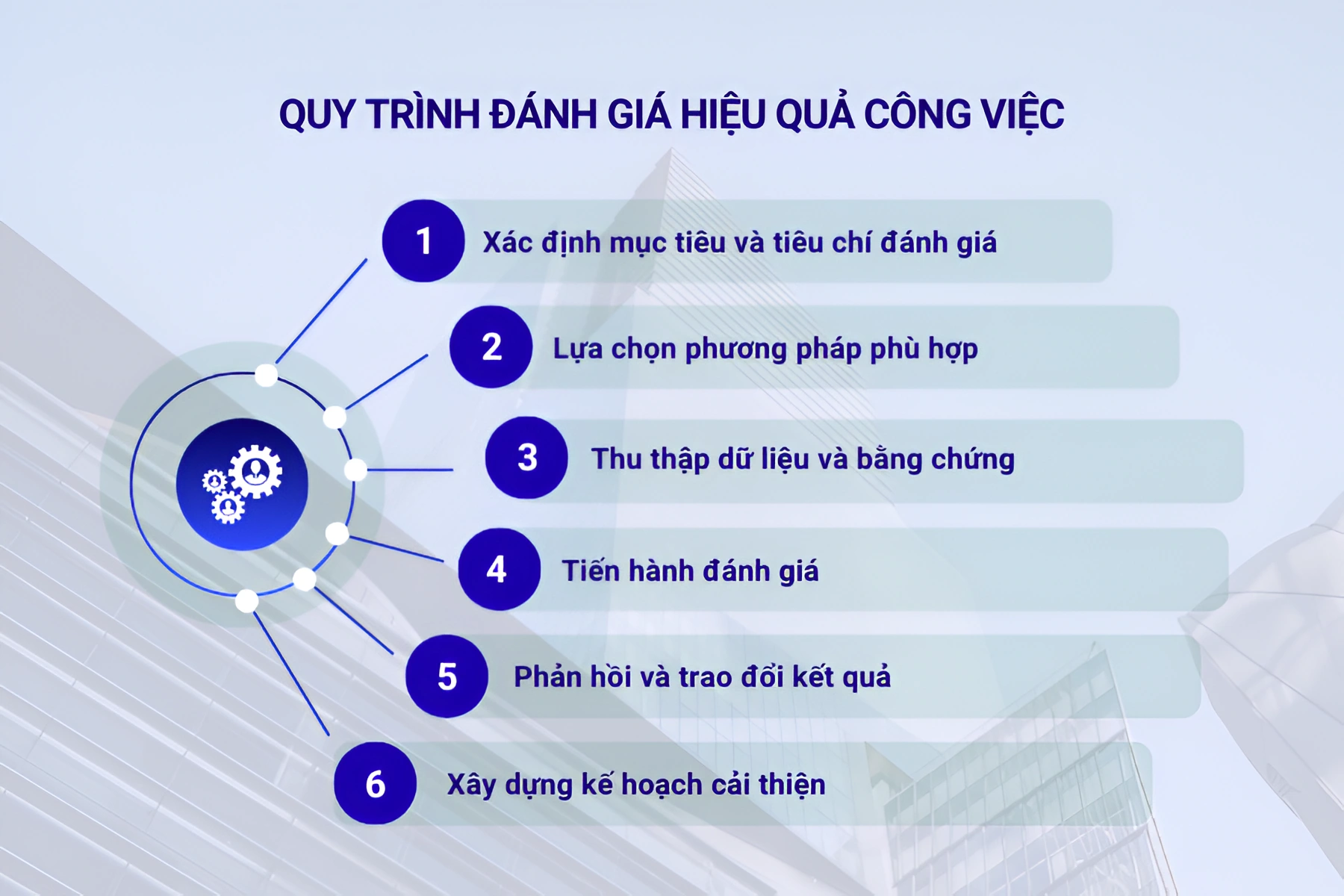 QUY TRÌNH ĐÁNH GIÁ HIỆU QUẢ CÔNG VIỆC

1 Xác định mục tiêu và tiêu chí đánh giá

2 Lựa chọn phương pháp phù hợp

3 Thu thập dữ liệu và bằng chứng

4 Tiến hành đánh giá

5 Phản hồi và trao đổi kết quả

6 Xây dựng kế hoạch cải thiện